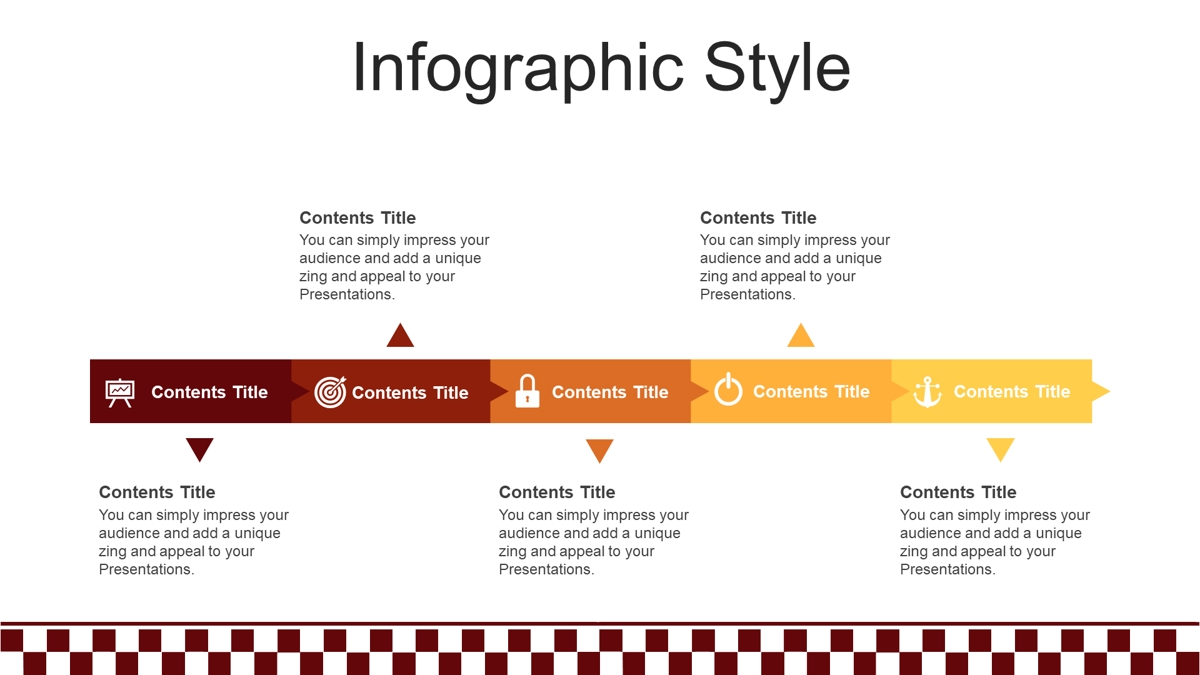 Infographic Style

Contents Title
You can simply impress your audience and add a unique zing and appeal to your Presentations.

Contents Title
You can simply impress your audience and add a unique zing and appeal to your Presentations.

Contents Title

Contents Title

Contents Title

Contents Title

Contents Title

Contents Title
You can simply impress your audience and add a unique zing and appeal to your Presentations.

Contents Title
You can simply impress your audience and add a unique zing and appeal to your Presentations.

Contents Title
You can simply impress your audience and add a unique zing and appeal to your Presentations.